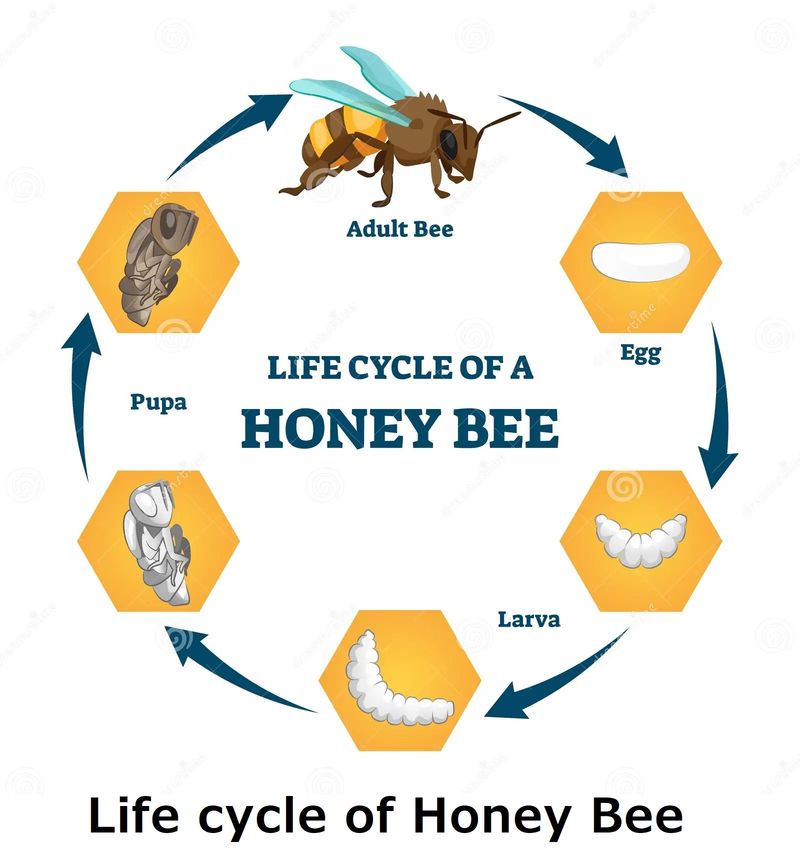 Adult Bee

Egg

LIFE CYCLE OF A
HONEY BEE

Pupa

Larva

Life cycle of Honey Bee